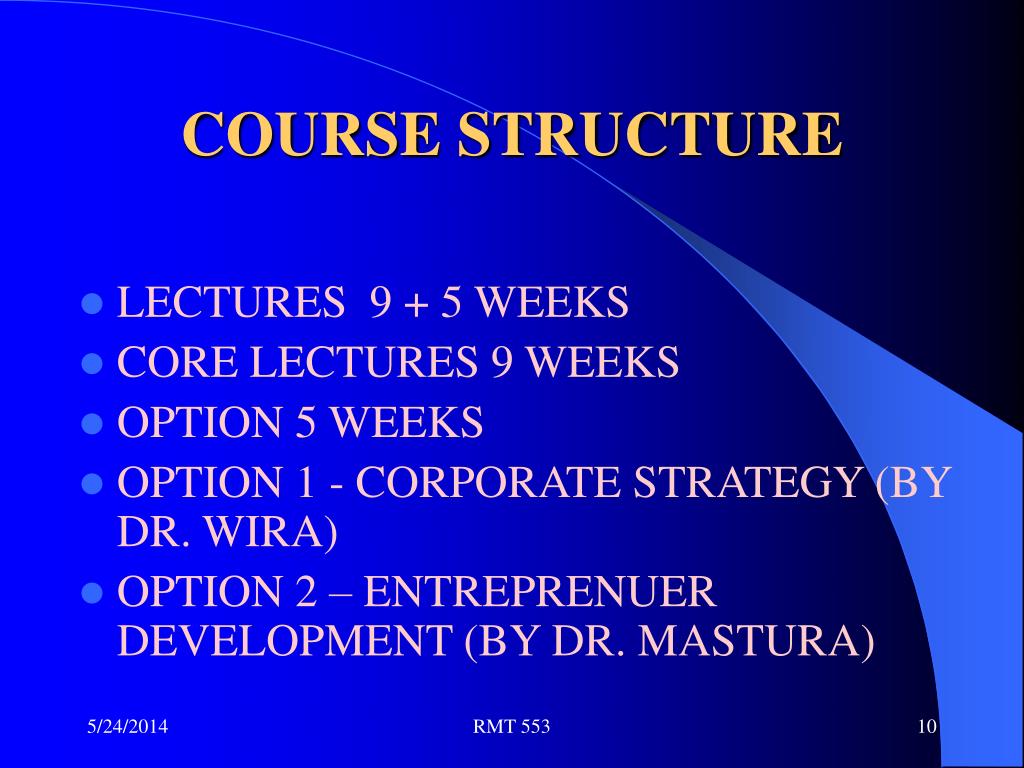 COURSE STRUCTURE

- LECTURES 9 + 5 WEEKS
- CORE LECTURES 9 WEEKS
- OPTION 5 WEEKS
- OPTION 1 - CORPORATE STRATEGY (BY DR. WIRA)
- OPTION 2 – ENTREPRENUER DEVELOPMENT (BY DR. MASTURA)

5/24/2014 RMT 553 10